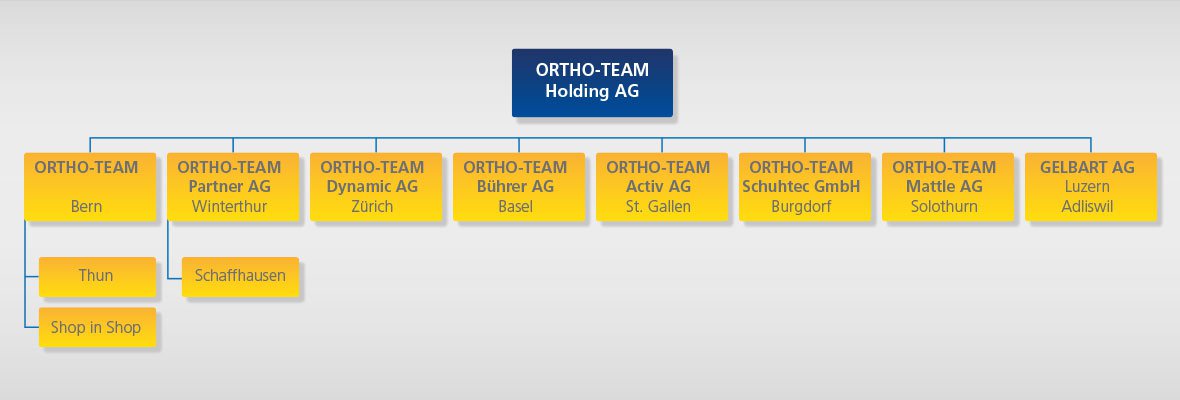 ORTHO-TEAM
Holding AG

ORTHO-TEAM
Bern

Thun

Shop in Shop

ORTHO-TEAM
Partner AG
Winterthur

Schaffhausen

ORTHO-TEAM
Dynamic AG
Zürich

ORTHO-TEAM
Bührer AG
Basel

ORTHO-TEAM
Activ AG
St. Gallen

ORTHO-TEAM
Schuhtec GmbH
Burgdorf

ORTHO-TEAM
Mattle AG
Solothurn

GELBART AG
Luzern
Adliswil